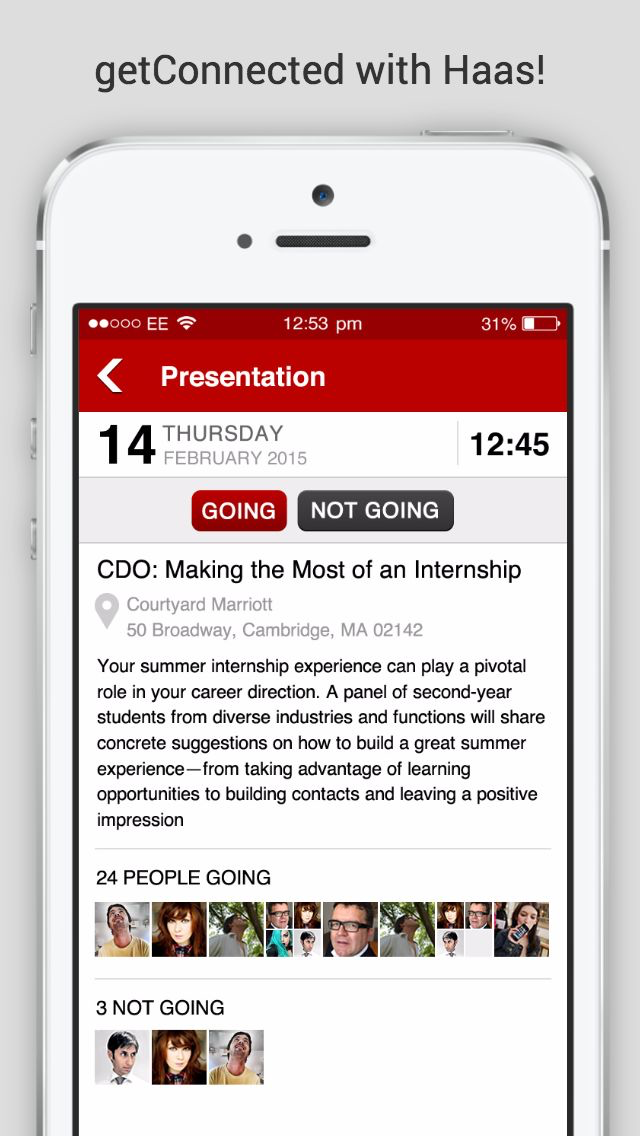 getConnected with Haas!

●●○○○ EE 12:53 pm 31%

Presentation

14 THURSDAY FEBRUARY 2015 12:45

GOING NOT GOING

CDO: Making the Most of an Internship

Courtyard Marriott
50 Broadway, Cambridge, MA 02142

Your summer internship experience can play a pivotal role in your career direction. A panel of second-year students from diverse industries and functions will share concrete suggestions on how to build a great summer experience—from taking advantage of learning opportunities to building contacts and leaving a positive impression

24 PEOPLE GOING

3 NOT GOING